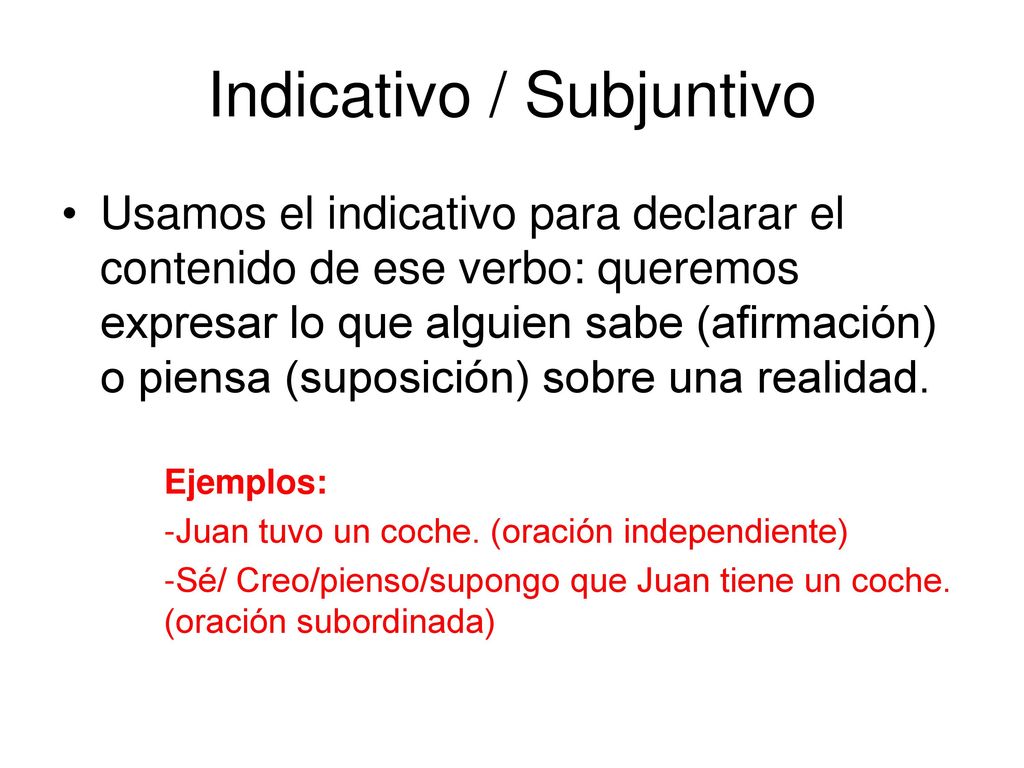 Indicativo / Subjuntivo

• Usamos el indicativo para declarar el contenido de ese verbo: queremos expresar lo que alguien sabe (afirmación) o piensa (suposición) sobre una realidad.

Ejemplos:

-Juan tuvo un coche. (oración independiente)

-Sé/ Creo/pienso/supongo que Juan tiene un coche. (oración subordinada)